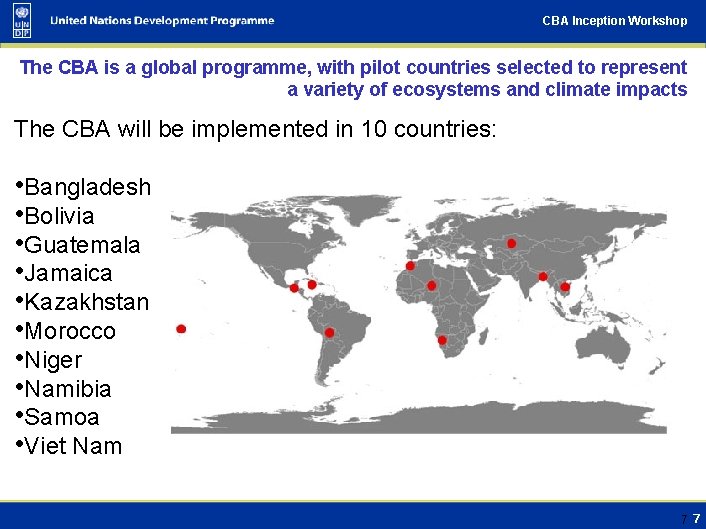 UN DP

United Nations Development Programme

CBA Inception Workshop

The CBA is a global programme, with pilot countries selected to represent a variety of ecosystems and climate impacts

The CBA will be implemented in 10 countries:

•Bangladesh
•Bolivia
•Guatemala
•Jamaica
•Kazakhstan
•Morocco
•Niger
•Namibia
•Samoa
•Viet Nam

7 7